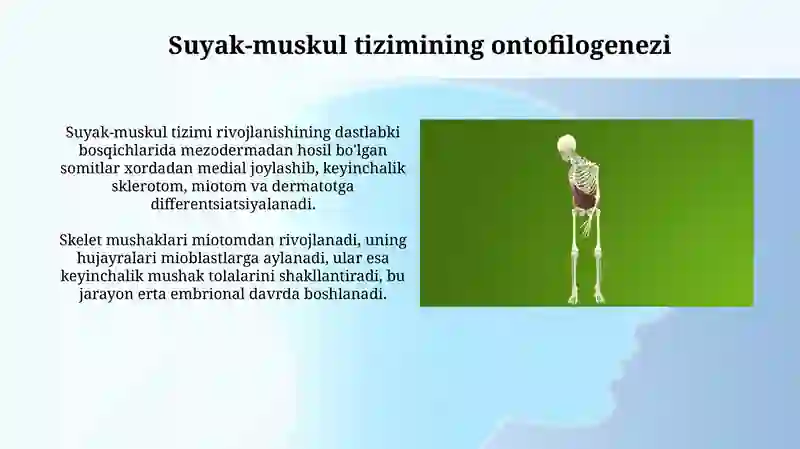 Suyak-muskul tizimining ontofilogenezi

Suyak-muskul tizimi rivojlanishining dastlabki bosqichlarida mezodermadan hosil bo'lgan somitlar xordadan medial joylashib, keyinchalik sklerotom, miotom va dermatotga differentsiatsiyalanadi.

Skelet mushaklari miotomdan rivojlanadi, uning hujayralari mioblastlarga aylanadi, ular esa keyinchalik mushak tolalarini shakllantiradi, bu jarayon erta embrional davrda boshlanadi.